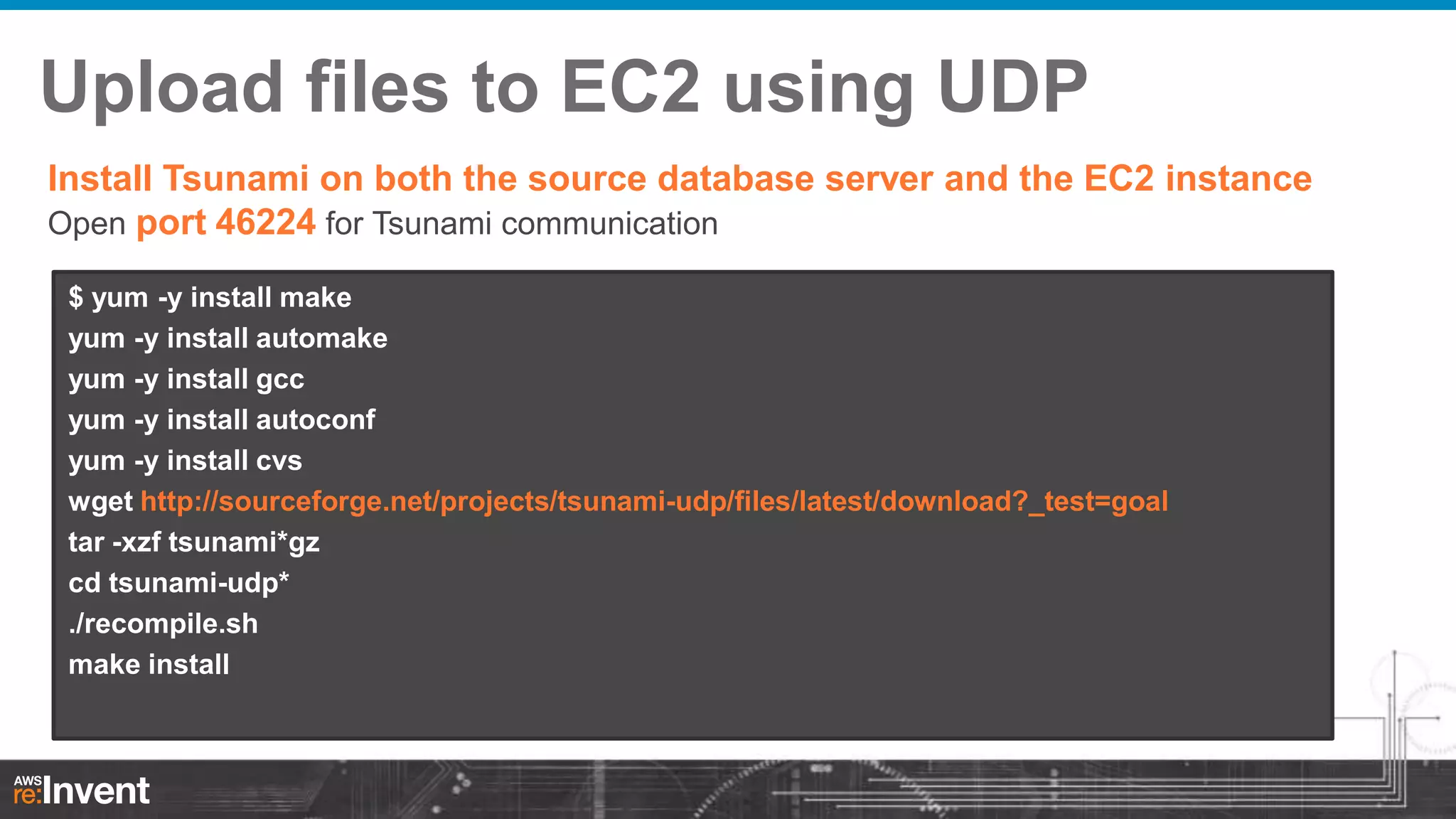 Upload files to EC2 using UDP

Install Tsunami on both the source database server and the EC2 instance
Open port 46224 for Tsunami communication

$ yum -y install make
yum -y install automake
yum -y install gcc
yum -y install autoconf
yum -y install cvs
wget http://sourceforge.net/projects/tsunami-udp/files/latest/download?_test=goal
tar -xzf tsunami*gz
cd tsunami-udp*
./recompile.sh
make install

AWS re:Invent